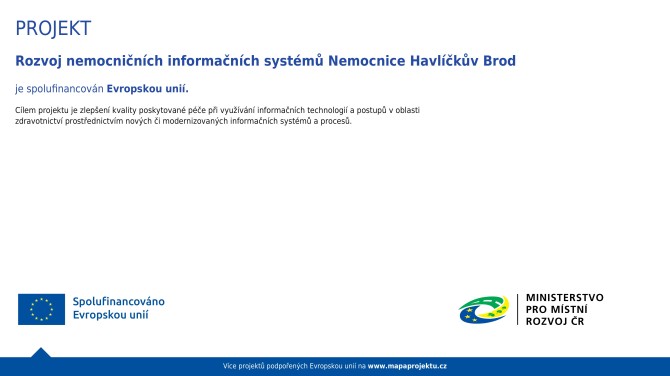 PROJEKT

Rozvoj nemocničních informačních systémů Nemocnice Havlíčkův Brod

je spolufinancován Evropskou unií.

Cílem projektu je zlepšení kvality poskytované péče při využívání informačních technologií a postupů v oblasti zdravotnictví prostřednictvím nových či modernizovaných informačních systémů a procesů.

Spolufinancováno Evropskou unií

MINISTERSTVO PRO MÍSTNÍ ROZVOJ ČR

Více projektů podpořených Evropskou unií na www.mapaprojektu.cz